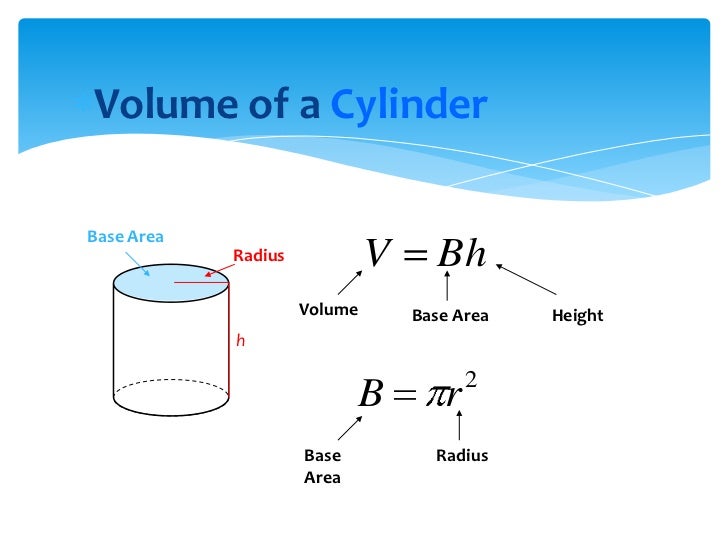 Volume of a Cylinder

Base Area

Radius

$h$

$V = Bh$

Volume

Base Area

Height

$B = \pi r^2$

Base Area

Radius